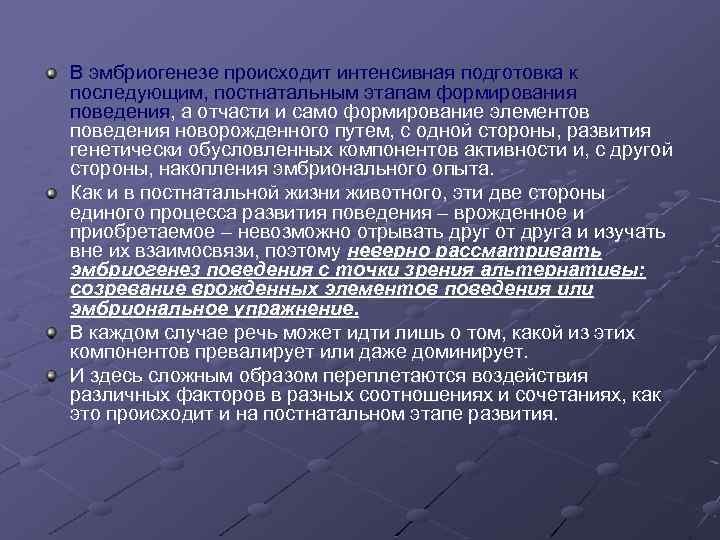 В эмбриогенезе происходит интенсивная подготовка к последующим, постнатальным этапам формирования поведения, а отчасти и само формирование элементов поведения новорожденного путем, с одной стороны, развития генетически обусловленных компонентов активности и, с другой стороны, накопления эмбрионального опыта.

Как и в постнатальной жизни животного, эти две стороны единого процесса развития поведения – врожденное и приобретаемое – невозможно отрывать друг от друга и изучать вне их взаимосвязи, поэтому неверно рассматривать эмбриогенез поведения с точки зрения альтернативы: созревание врожденных элементов поведения или эмбриональное упражнение.

В каждом случае речь может идти лишь о том, какой из этих компонентов превалирует или даже доминирует.

И здесь сложным образом переплетаются воздействия различных факторов в разных соотношениях и сочетаниях, как это происходит и на постнатальном этапе развития.